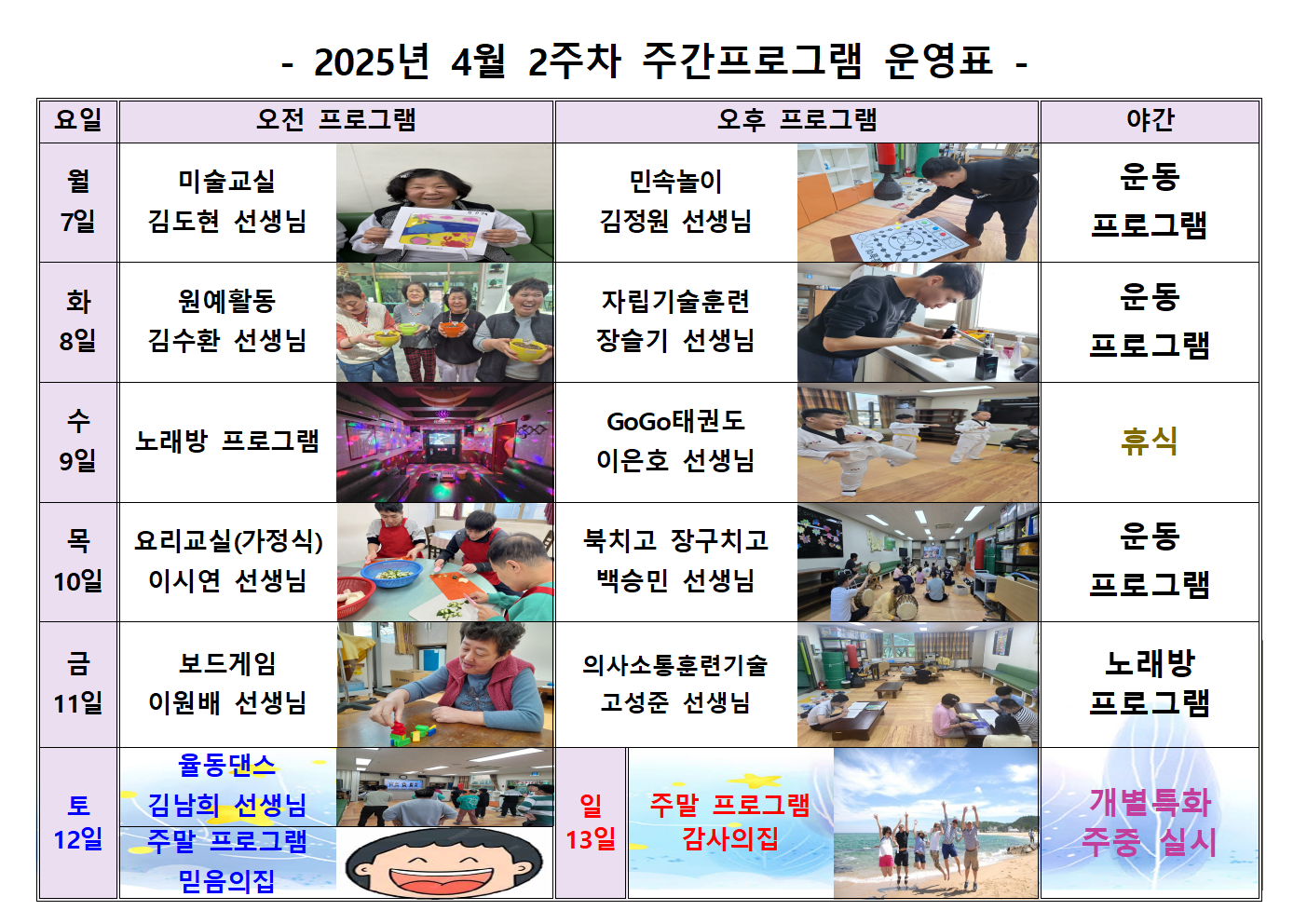 - 2025년 4월 2주차 주간프로그램 운영표 -

| 요일 | 오전 프로그램 | 오후 프로그램 | 야간 |
|---|---|---|---|
| 월 7일 | 미술교실 김도현 선생님 | 민속놀이 김정원 선생님 | 운동 프로그램 |
| 화 8일 | 원예활동 김수환 선생님 | 자립기술훈련 장슬기 선생님 | 운동 프로그램 |
| 수 9일 | 노래방 프로그램 | GoGo태권도 이은호 선생님 | 휴식 |
| 목 10일 | 요리교실(가정식) 이시연 선생님 | 북치고 장구치고 백승민 선생님 | 운동 프로그램 |
| 금 11일 | 보드게임 이원배 선생님 | 의사소통훈련기술 고성준 선생님 | 노래방 프로그램 |
| 토 12일 | 율동댄스 김남희 선생님 주말 프로그램 믿음의집 | 일 13일 주말 프로그램 감사의집 | 개별특화 주중 실시 |